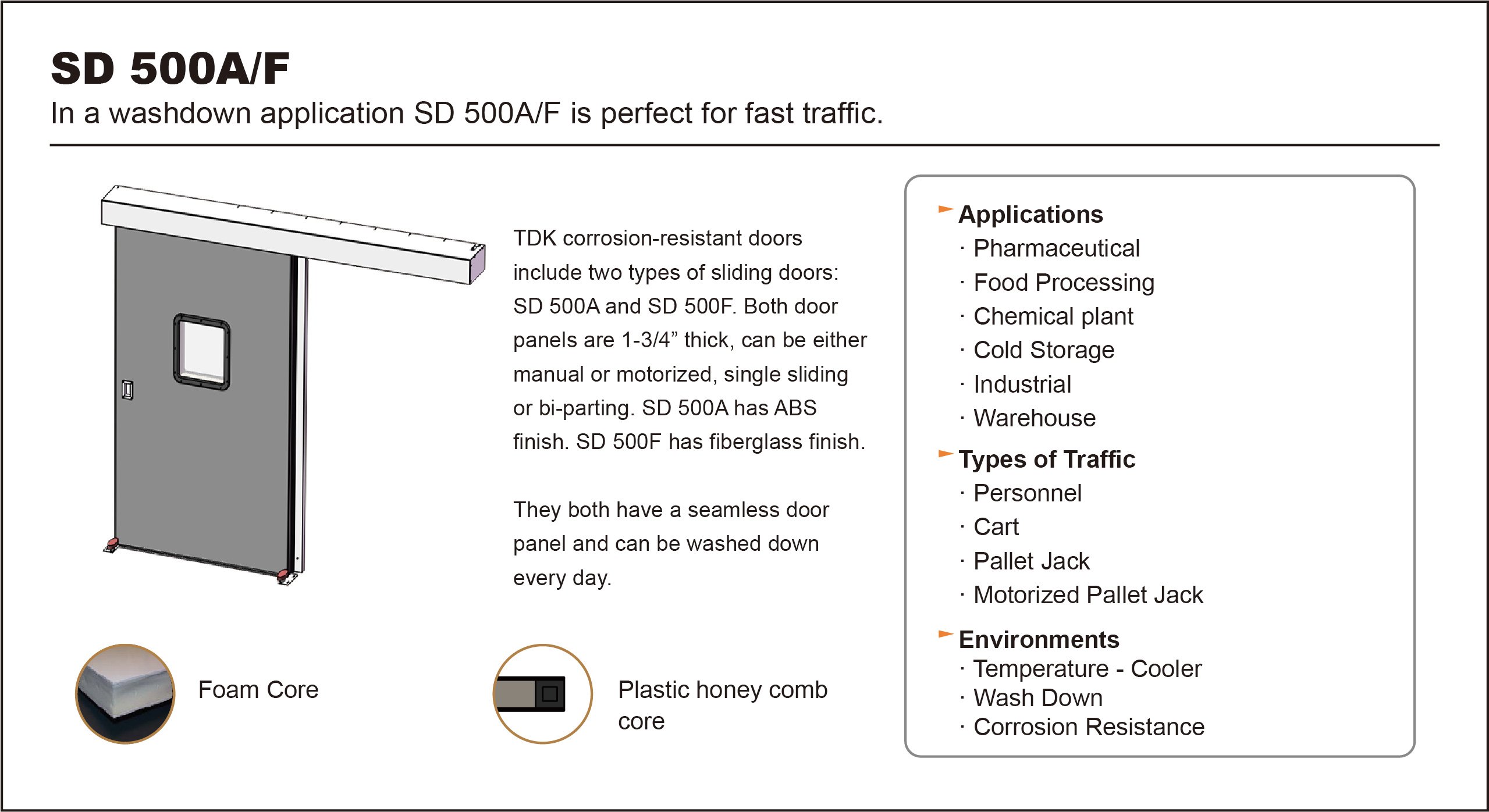 SD 500A/F

In a washdown application SD 500A/F is perfect for fast traffic.

TDK corrosion-resistant doors include two types of sliding doors: SD 500A and SD 500F. Both door panels are 1-3/4” thick, can be either manual or motorized, single sliding or bi-parting. SD 500A has ABS finish. SD 500F has fiberglass finish.

They both have a seamless door panel and can be washed down every day.

Foam Core

Plastic honey comb core

Applications
· Pharmaceutical
· Food Processing
· Chemical plant
· Cold Storage
· Industrial
· Warehouse

Types of Traffic
· Personnel
· Cart
· Pallet Jack
· Motorized Pallet Jack

Environments
· Temperature - Cooler
· Wash Down
· Corrosion Resistance